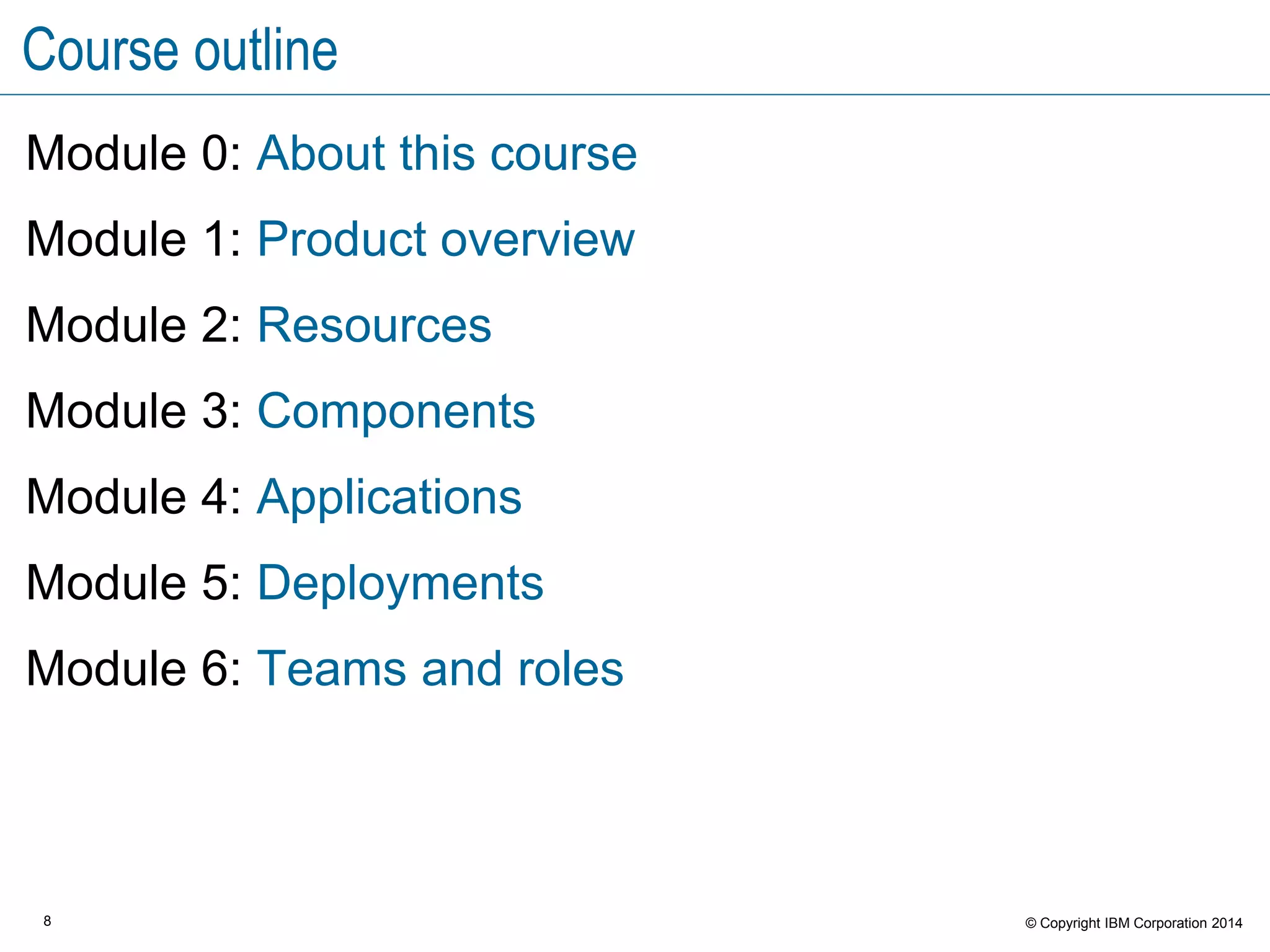 Course outline

Module 0: About this course

Module 1: Product overview

Module 2: Resources

Module 3: Components

Module 4: Applications

Module 5: Deployments

Module 6: Teams and roles

8

© Copyright IBM Corporation 2014